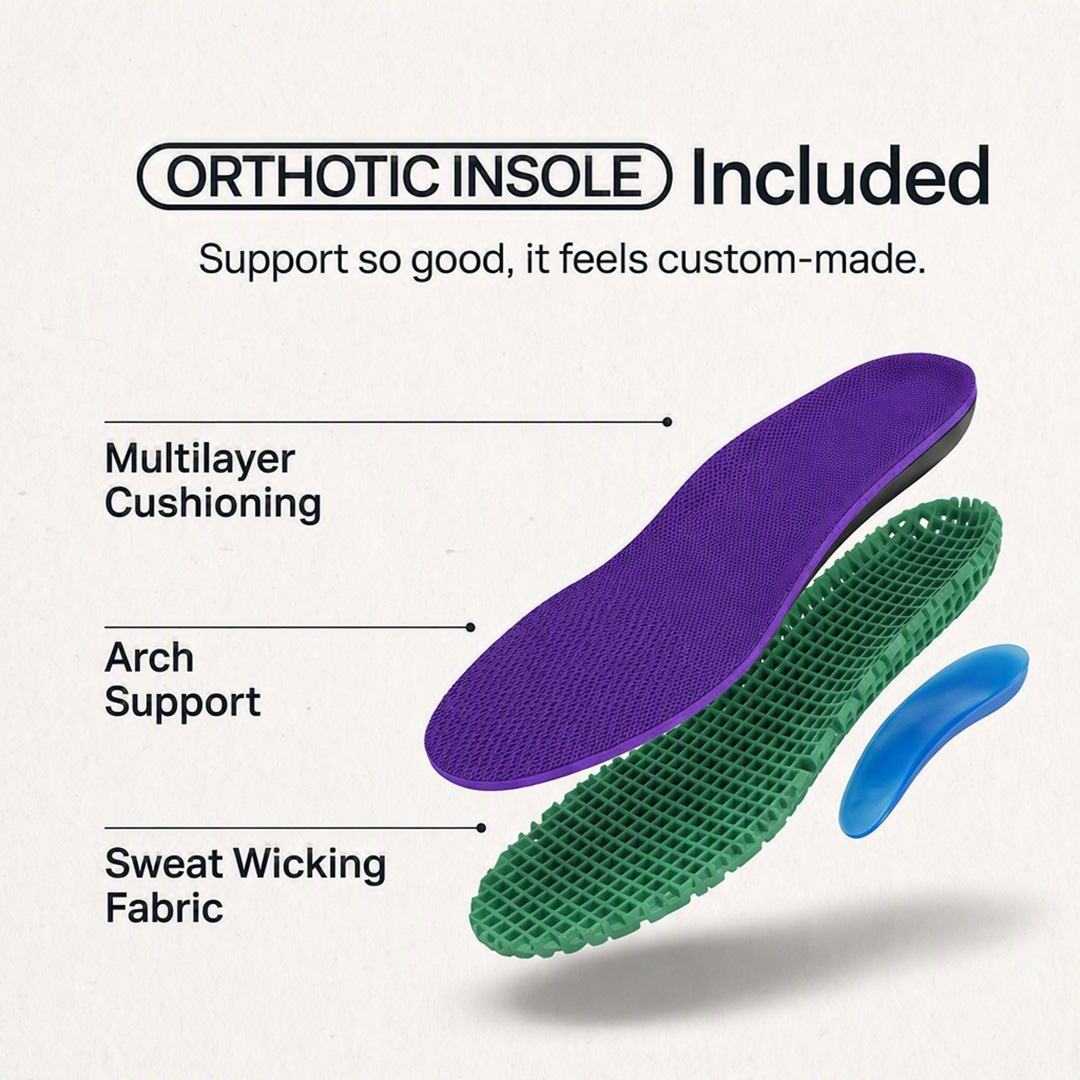 ORTHOTIC INSOLE Included

Support so good, it feels custom-made.

Multilayer Cushioning

Arch Support

Sweat Wicking Fabric